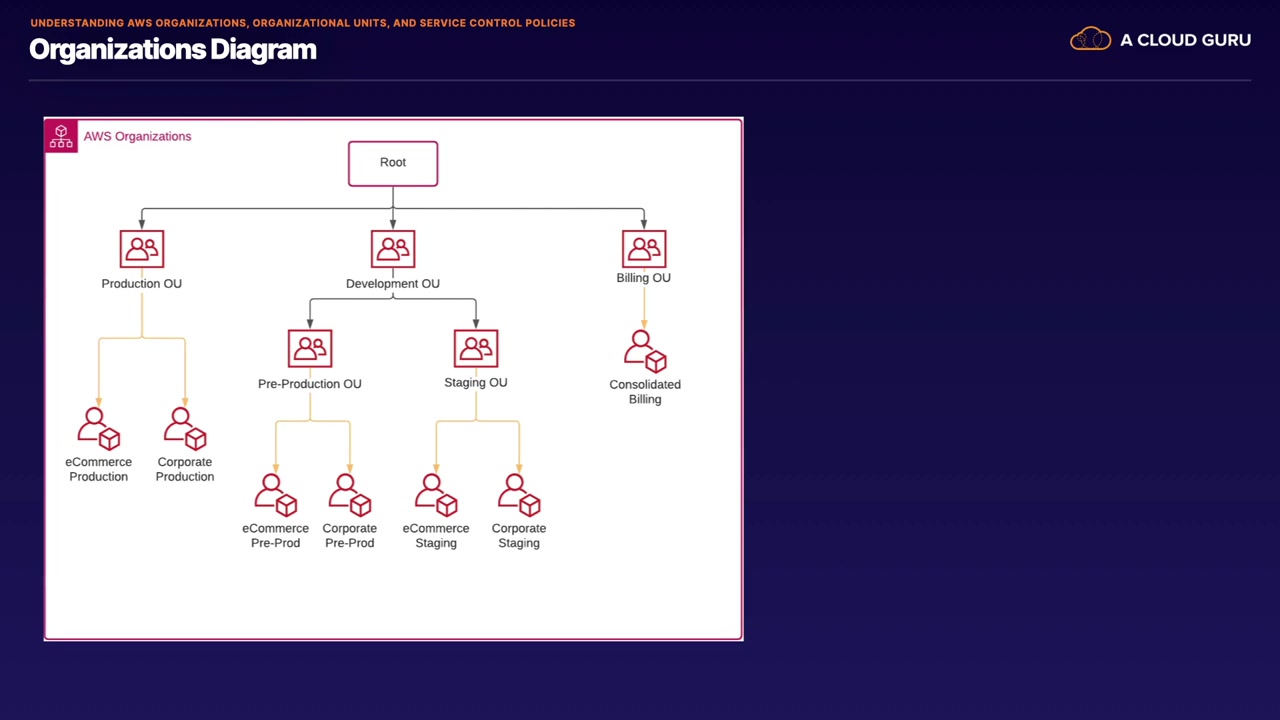 UNDERSTANDING AWS ORGANIZATIONS, ORGANIZATIONAL UNITS, AND SERVICE CONTROL POLICIES

Organizations Diagram

A CLOUD GURU

AWS Organizations

Root

Production OU

Development OU

Billing OU

Pre-Production OU

Staging OU

Consolidated Billing

eCommerce Production

Corporate Production

eCommerce Pre-Prod

Corporate Pre-Prod

eCommerce Staging

Corporate Staging